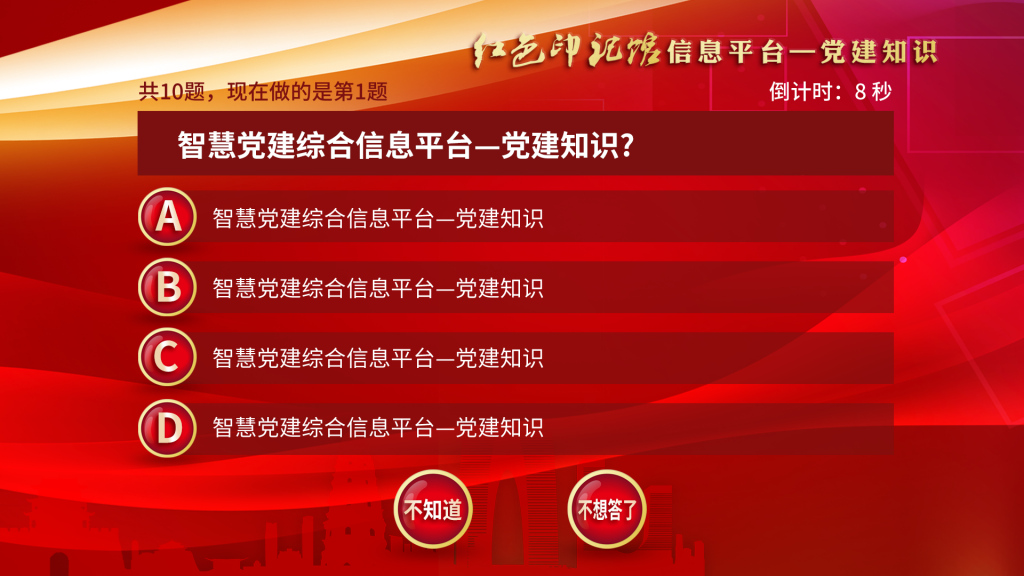 红色印记馆信息平台—党建知识

共10题，现在做的是第1题

倒计时：8 秒

智慧党建综合信息平台—党建知识?

A 智慧党建综合信息平台—党建知识

B 智慧党建综合信息平台—党建知识

C 智慧党建综合信息平台—党建知识

D 智慧党建综合信息平台—党建知识

不知道

不想答了